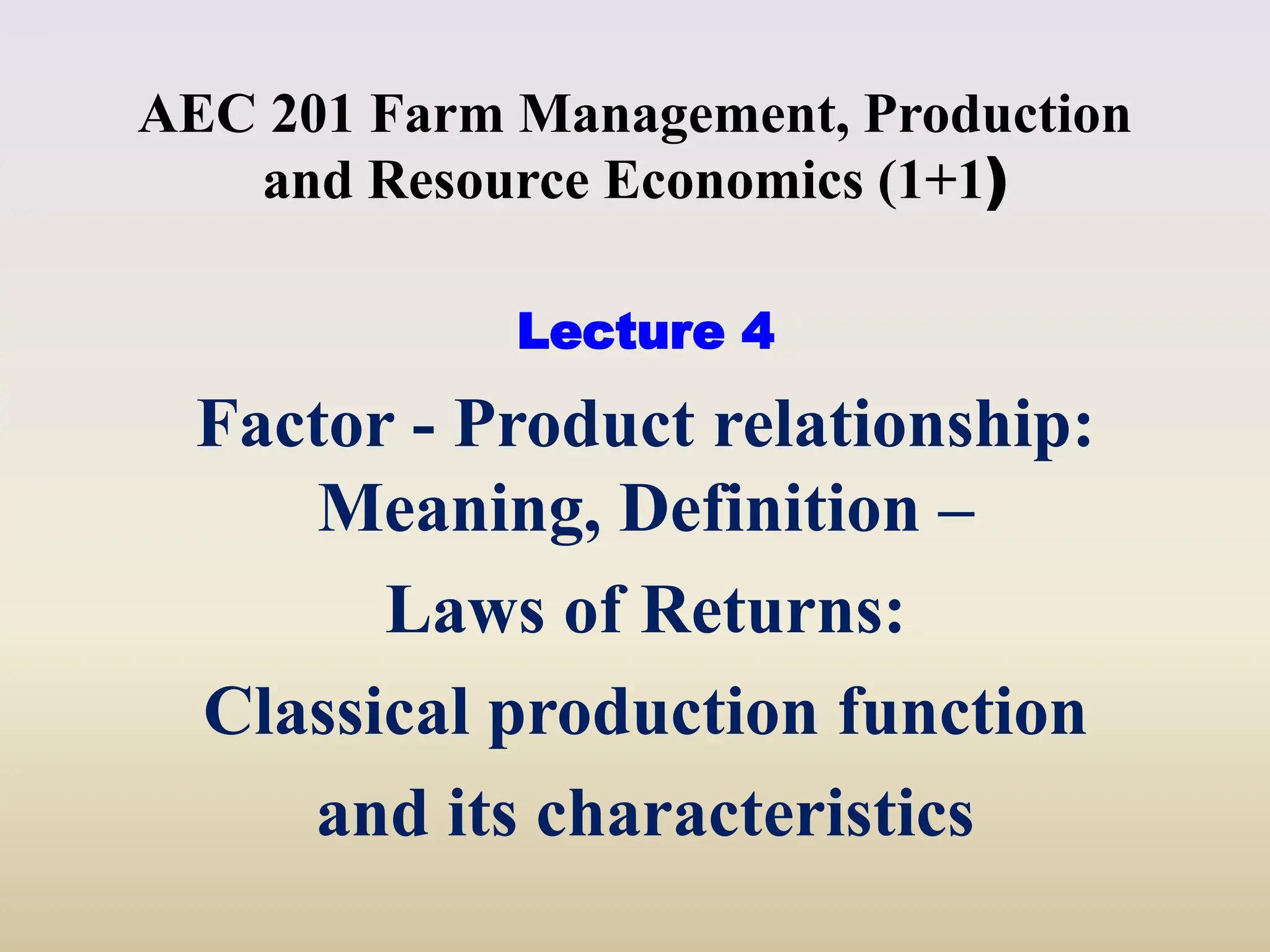 AEC 201 Farm Management, Production and Resource Economics (1+1)

Lecture 4

Factor - Product relationship: Meaning, Definition –

Laws of Returns:

Classical production function

and its characteristics